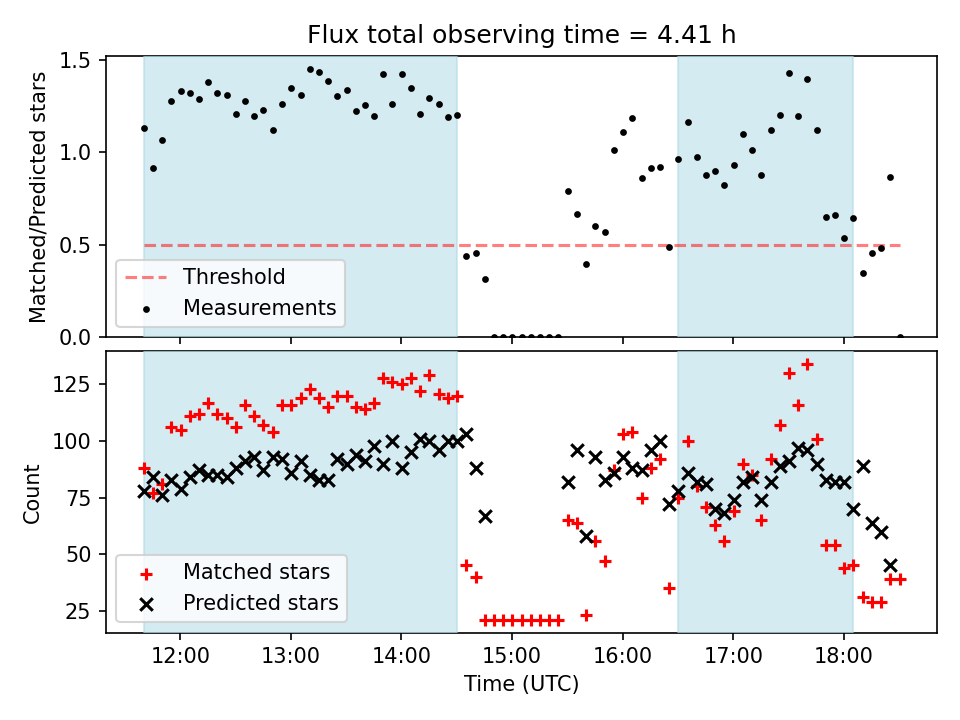 Flux total observing time = 4.41 h

Matched/Predicted stars

1.5
1.0
0.5
0.0

Threshold
Measurements

Count

125
100
75
50
25

Matched stars
Predicted stars

12:00
13:00
14:00
15:00
16:00
17:00
18:00

Time (UTC)